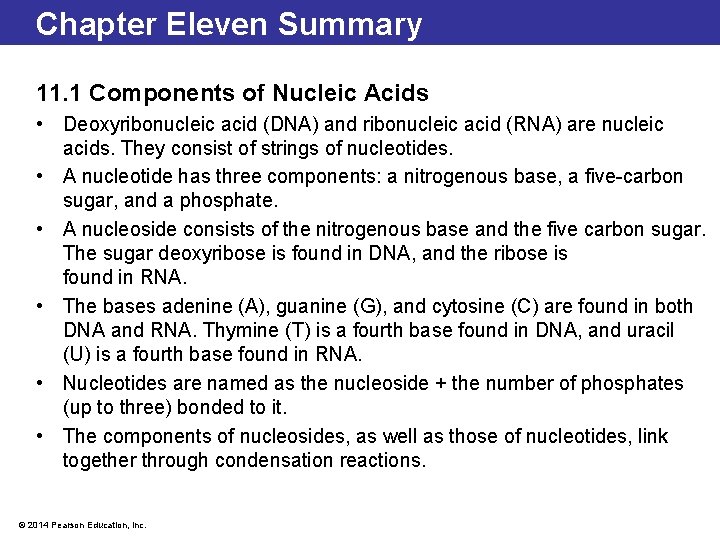 Chapter Eleven Summary

11.1 Components of Nucleic Acids

• Deoxyribonucleic acid (DNA) and ribonucleic acid (RNA) are nucleic acids. They consist of strings of nucleotides.

• A nucleotide has three components: a nitrogenous base, a five-carbon sugar, and a phosphate.

• A nucleoside consists of the nitrogenous base and the five carbon sugar. The sugar deoxyribose is found in DNA, and the ribose is found in RNA.

• The bases adenine (A), guanine (G), and cytosine (C) are found in both DNA and RNA. Thymine (T) is a fourth base found in DNA, and uracil (U) is a fourth base found in RNA.

• Nucleotides are named as the nucleoside + the number of phosphates (up to three) bonded to it.

• The components of nucleosides, as well as those of nucleotides, link together through condensation reactions.

© 2014 Pearson Education, Inc.